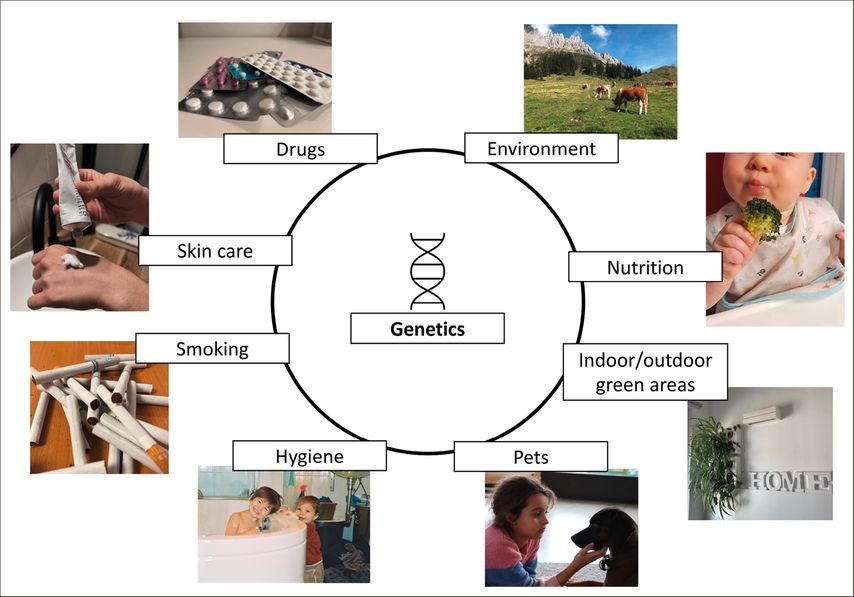 Drugs

Environment

Skin care

Nutrition

Genetics

Smoking

Indoor/outdoor green areas

Hygiene

Pets

HOME